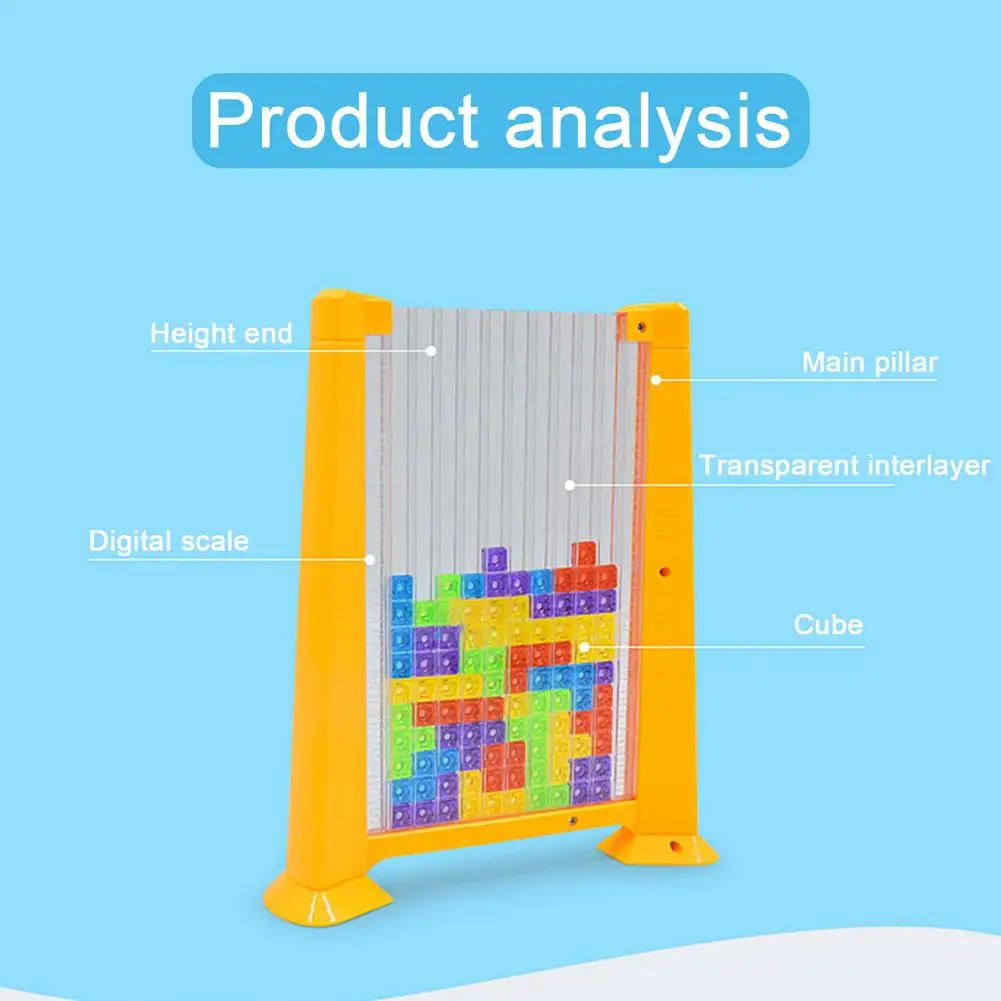 Product analysis

Height end

Main pillar

Transparent interlayer

Digital scale

Cube